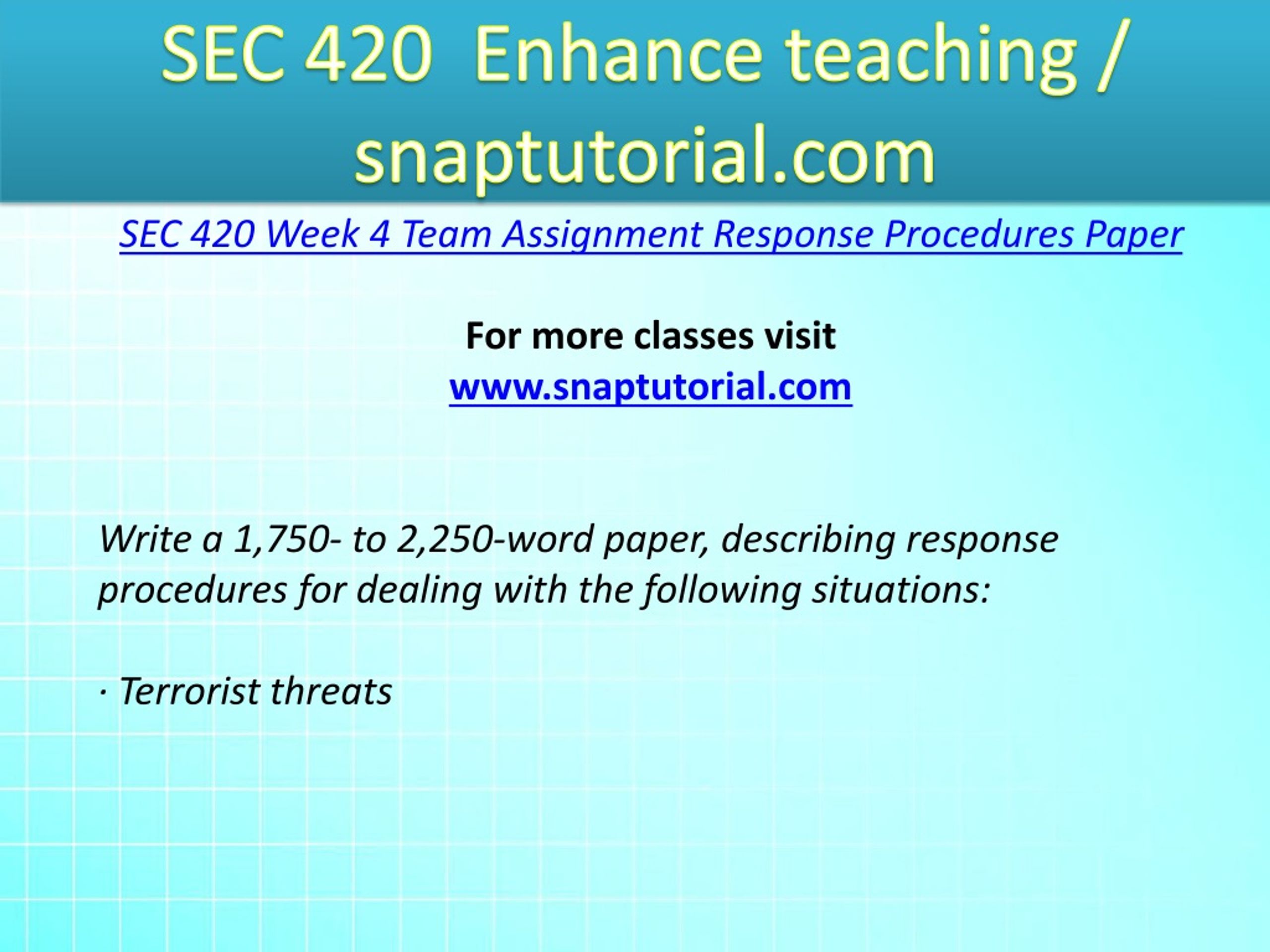 SEC 420 Enhance teaching / snaptutorial.com

SEC 420 Week 4 Team Assignment Response Procedures Paper

For more classes visit
www.snaptutorial.com

Write a 1,750- to 2,250-word paper, describing response procedures for dealing with the following situations:

· Terrorist threats